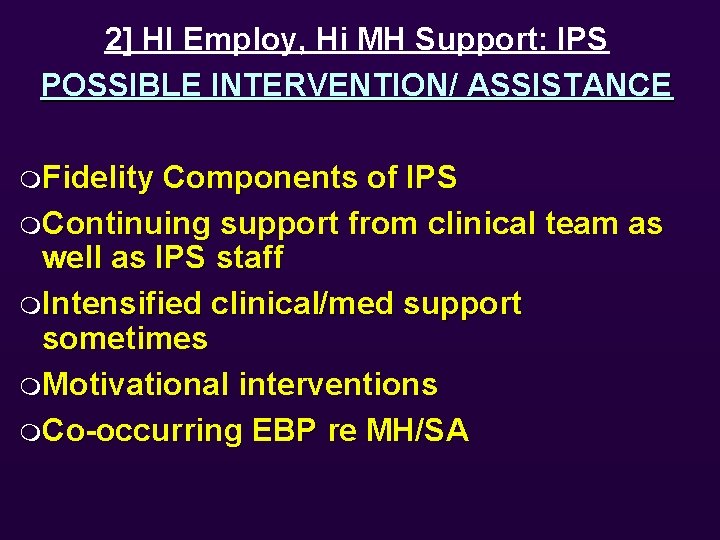 2] HI Employ, Hi MH Support: IPS
POSSIBLE INTERVENTION/ ASSISTANCE

Fidelity Components of IPS
Continuing support from clinical team as well as IPS staff
Intensified clinical/med support sometimes
Motivational interventions
Co-occurring EBP re MH/SA